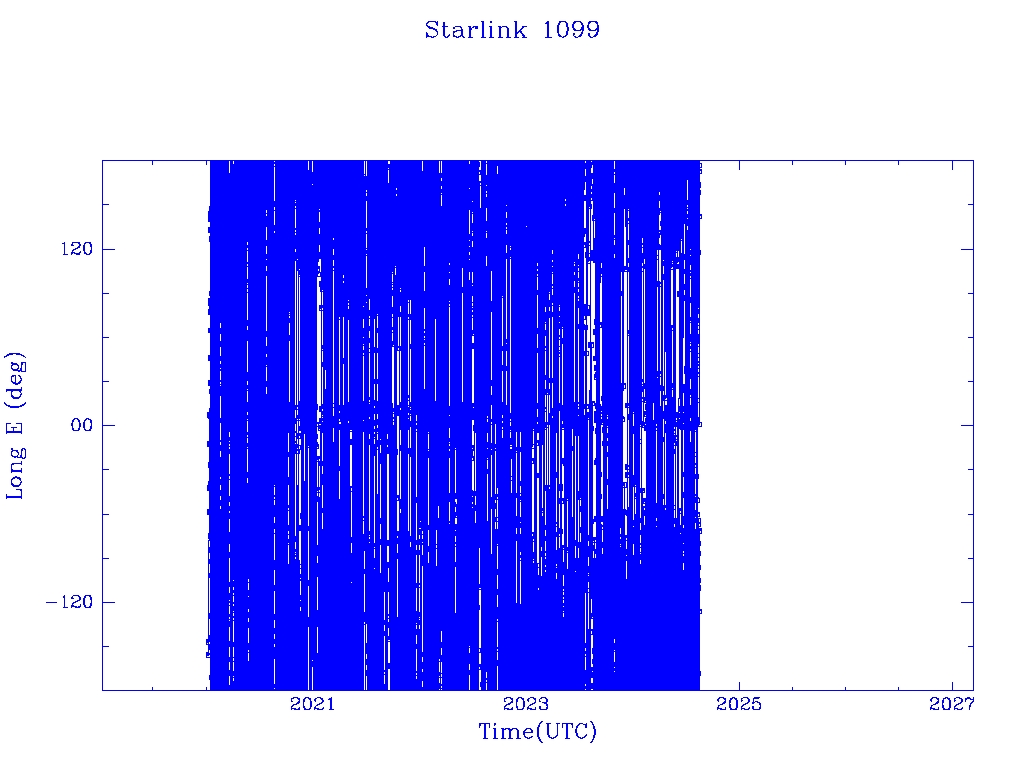 Starlink 1099

Long E (deg)

120

00

−120

2021

2023

2025

2027

Time(UTC)